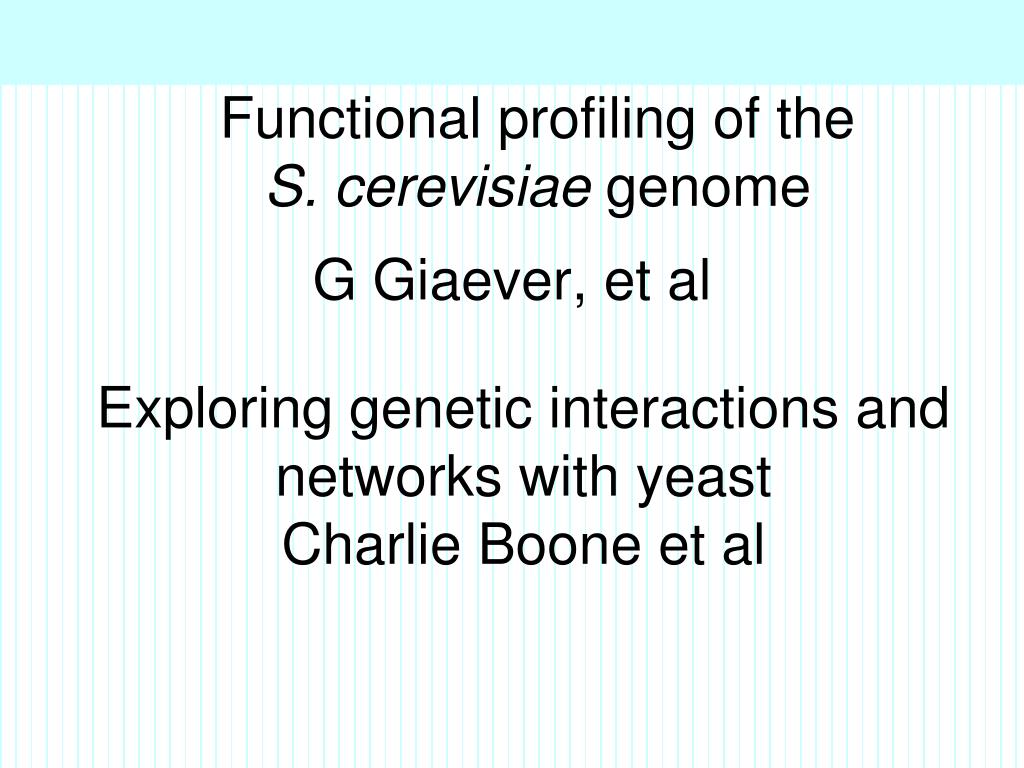 Functional profiling of the
S. cerevisiae genome

G Giaever, et al

Exploring genetic interactions and networks with yeast
Charlie Boone et al